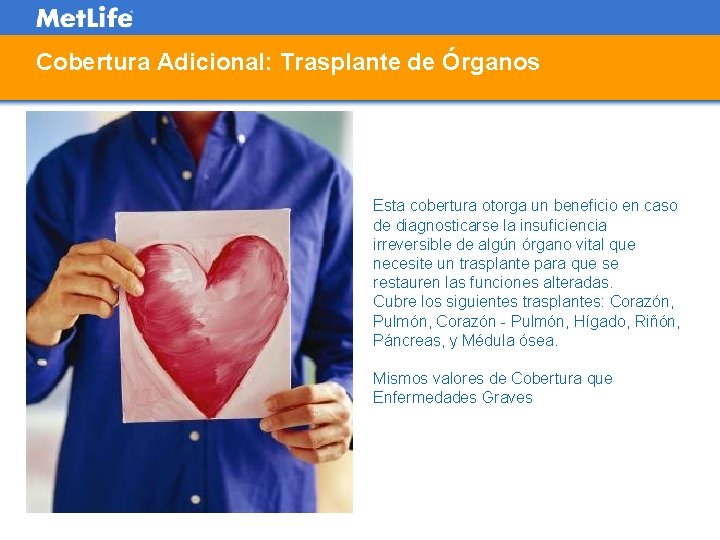 MetLife

Cobertura Adicional: Trasplante de Órganos

Esta cobertura otorga un beneficio en caso de diagnosticarse la insuficiencia irreversible de algún órgano vital que necesite un trasplante para que se restauren las funciones alteradas.
Cubre los siguientes trasplantes: Corazón, Pulmón, Corazón - Pulmón, Hígado, Riñón, Páncreas, y Médula ósea.

Mismos valores de Cobertura que Enfermedades Graves